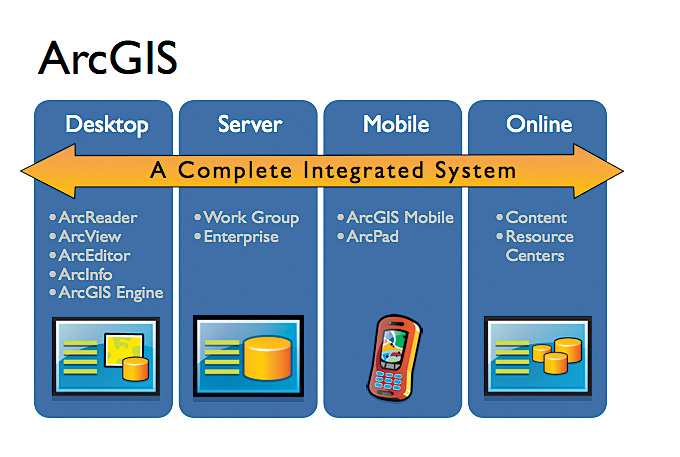 ArcGIS

Desktop

Server

Mobile

Online

A Complete Integrated System

• ArcReader
• ArcView
• ArcEditor
• ArcInfo
• ArcGIS Engine

• Work Group
• Enterprise

• ArcGIS Mobile
• ArcPad

• Content
• Resource Centers